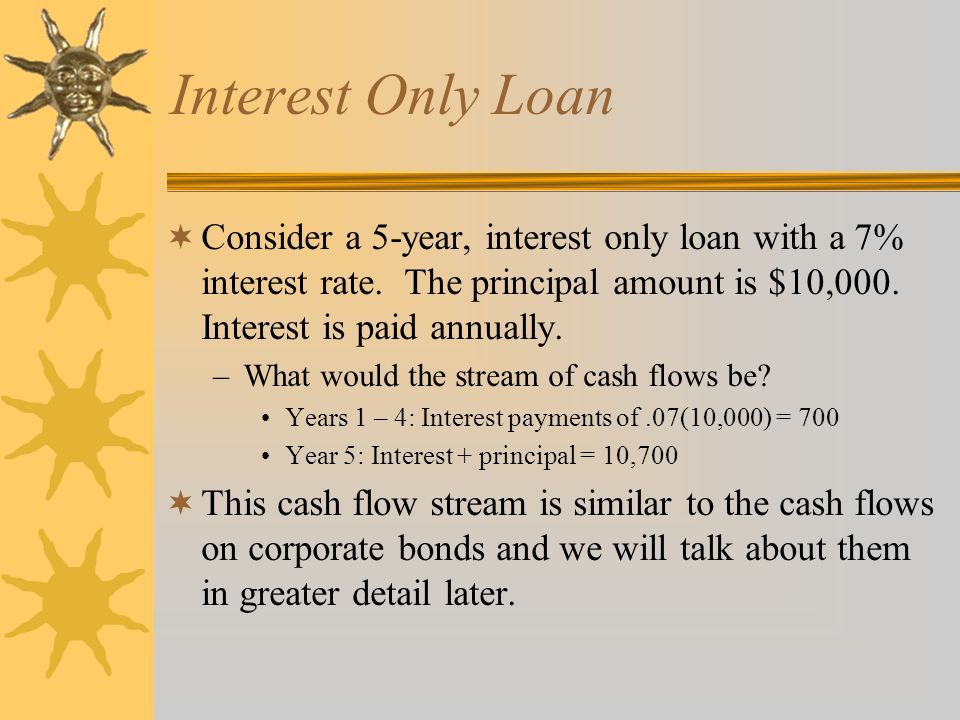 Interest Only Loan

Consider a 5-year, interest only loan with a 7% interest rate. The principal amount is \$10,000. Interest is paid annually.

– What would the stream of cash flows be?

• Years 1 – 4: Interest payments of .07(10,000) = 700

• Year 5: Interest + principal = 10,700

This cash flow stream is similar to the cash flows on corporate bonds and we will talk about them in greater detail later.